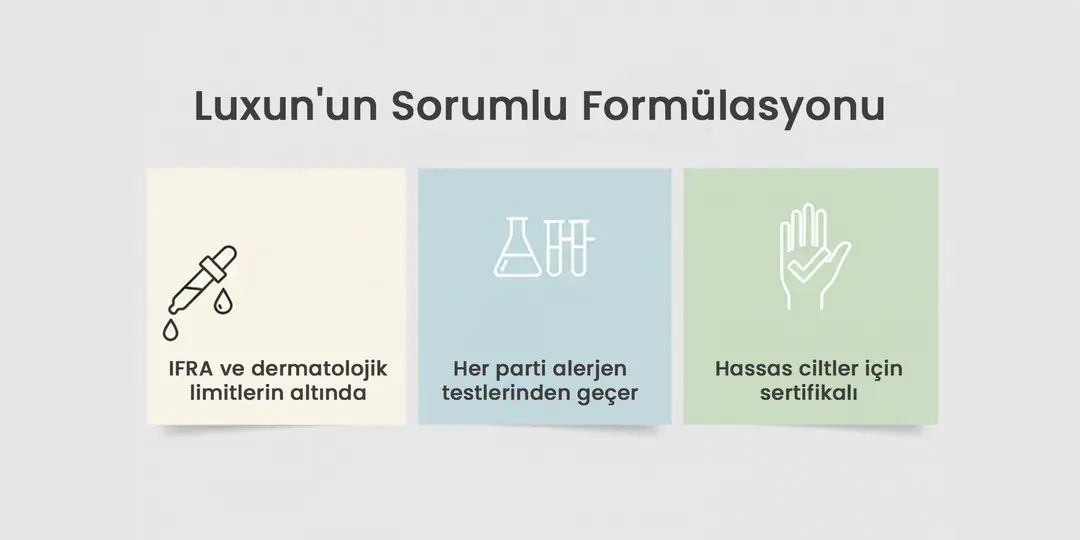 Luxun'un Sorumlu Formülasyonu

IFRA ve dermatolojik limitlerin altında

Her parti alerjen testlerinden geçer

Hassas ciltler için sertifikalı